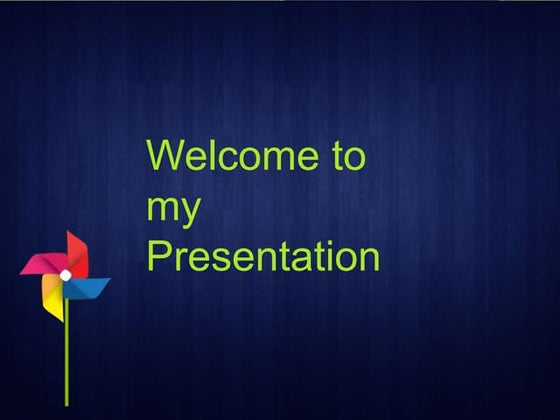 Welcome to my Presentation